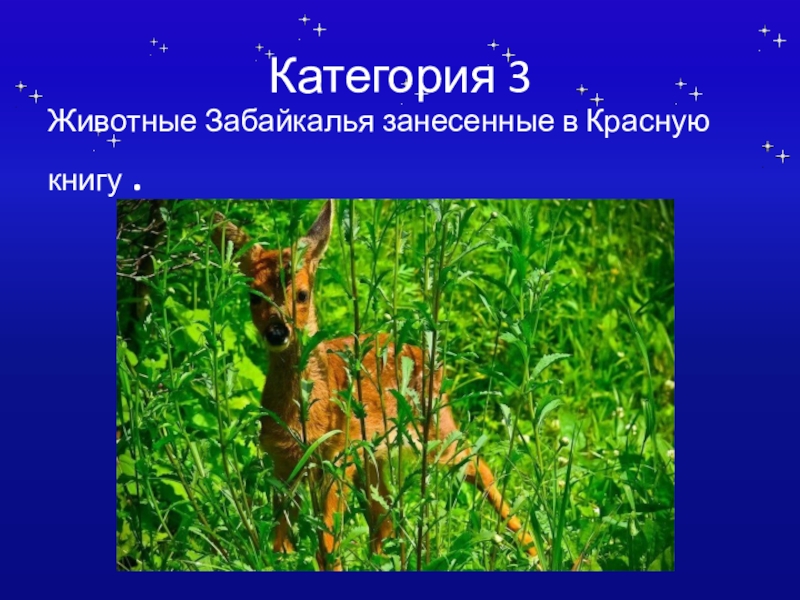 Категория 3

Животные Забайкалья занесенные в Красную книгу .